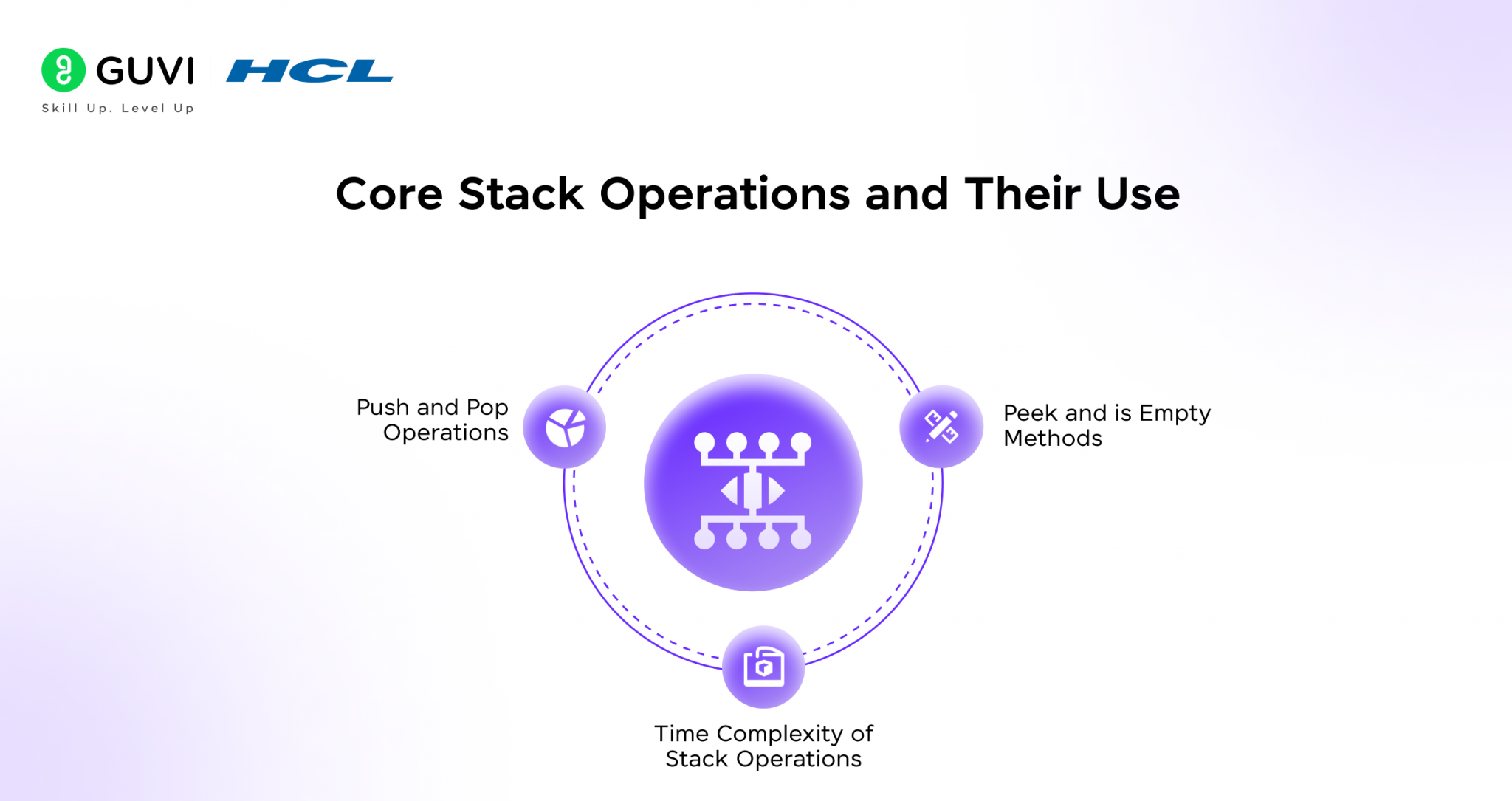 GUVI | HCL
Skill Up. Level Up

Core Stack Operations and Their Use

Push and Pop Operations

Peek and is Empty Methods

Time Complexity of Stack Operations